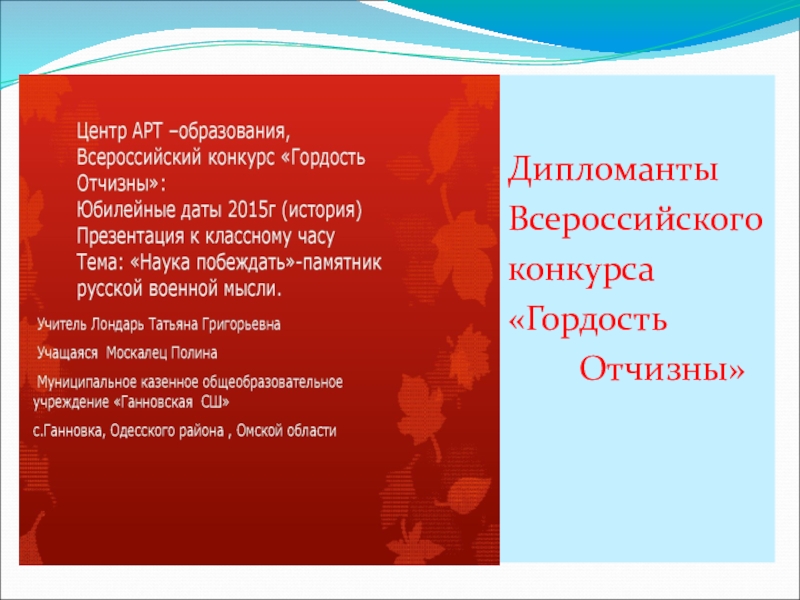 Центр АРТ –образования, Всероссийский конкурс «Гордость Отчизны»:
Юбилейные даты 2015г (история)
Презентация к классному часу
Тема: «Наука побеждать»-памятник русской военной мысли.

Учитель Лондарь Татьяна Григорьевна

Учащаяся Москалец Полина

Муниципальное казенное общеобразовательное учреждение «Ганновская СШ»

с.Ганновка, Одесского района , Омской области

Дипломанты Всероссийского конкурса «Гордость Отчизны»